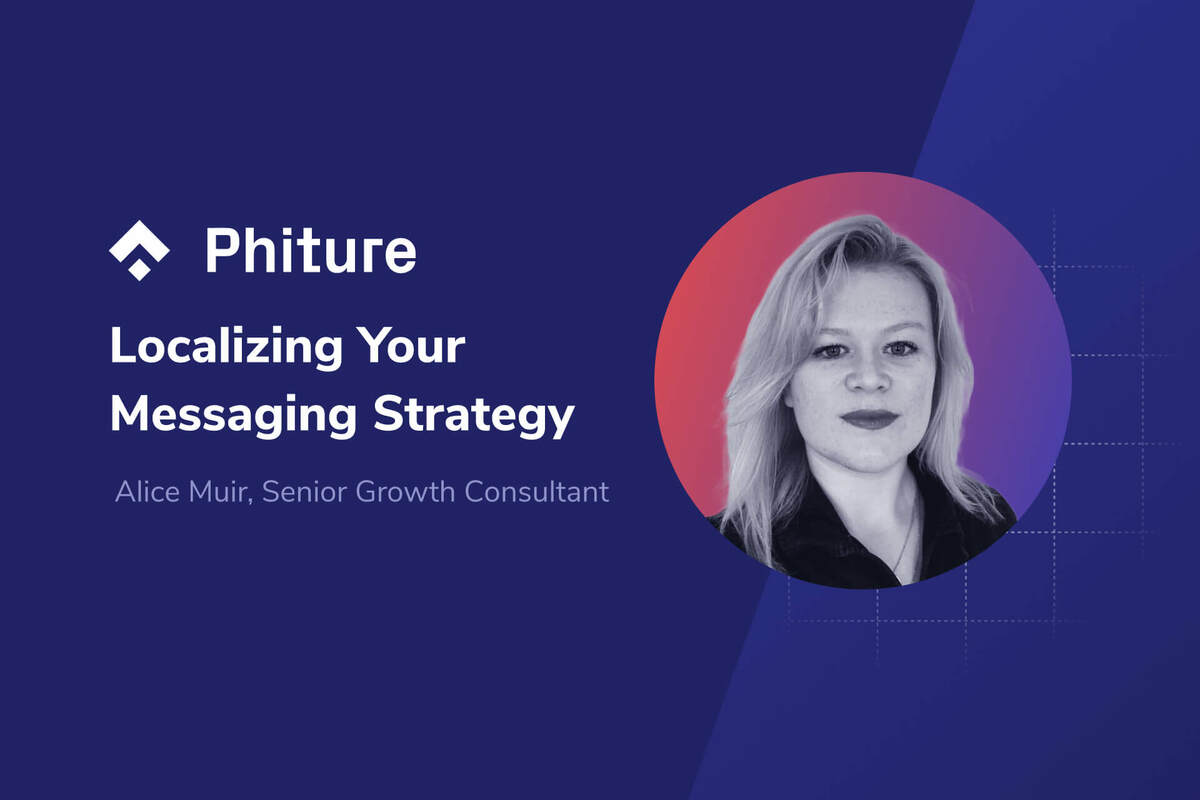 Phiture

Localizing Your Messaging Strategy

Alice Muir, Senior Growth Consultant